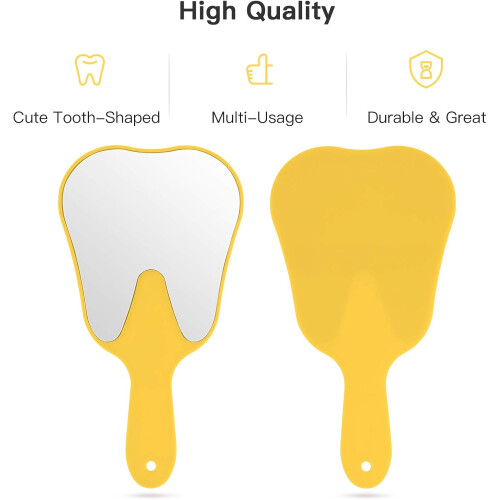 High Quality

Cute Tooth-Shaped

Multi-Usage

Durable & Great